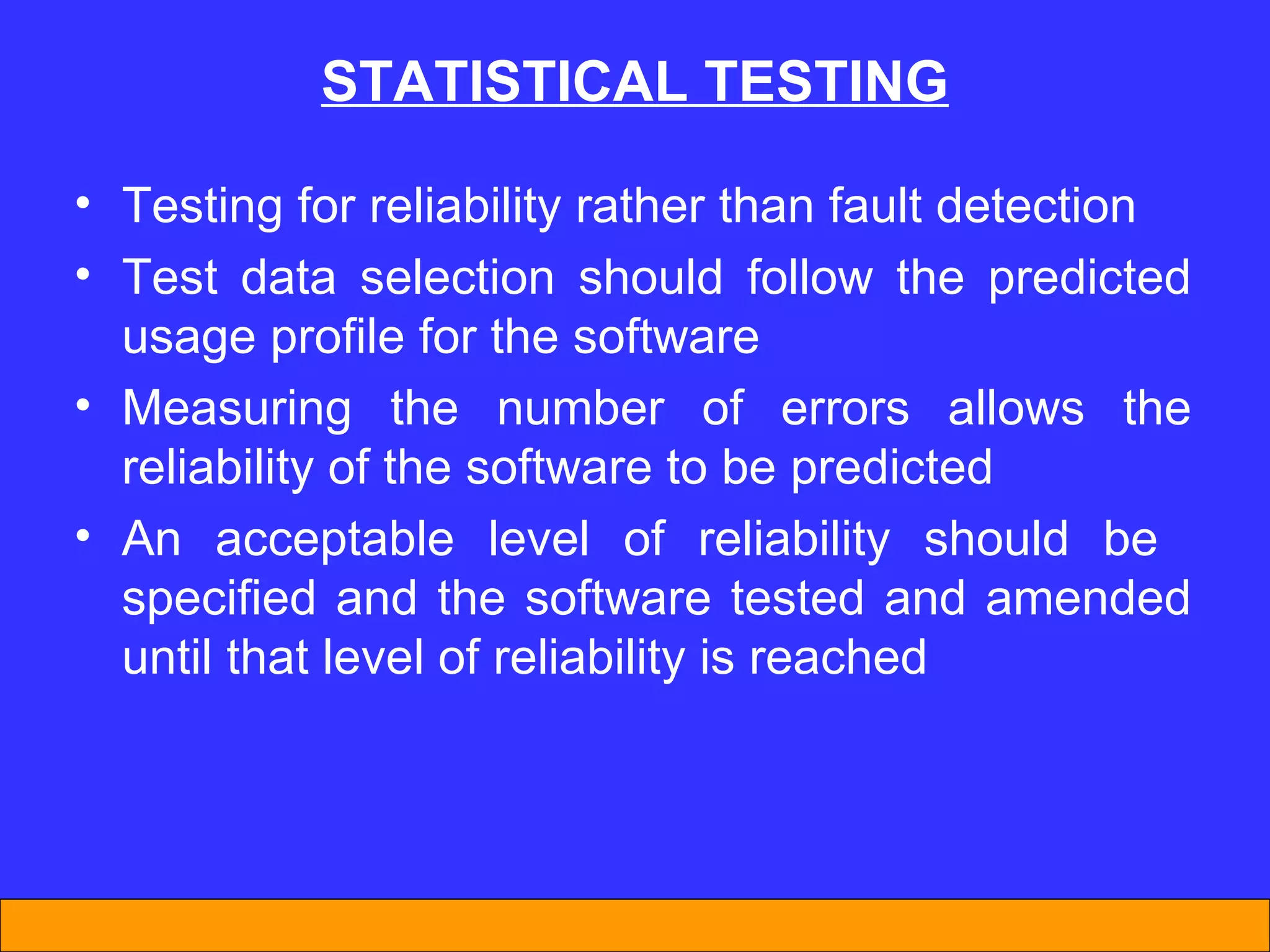 STATISTICAL TESTING

• Testing for reliability rather than fault detection
• Test data selection should follow the predicted usage profile for the software
• Measuring the number of errors allows the reliability of the software to be predicted
• An acceptable level of reliability should be specified and the software tested and amended until that level of reliability is reached